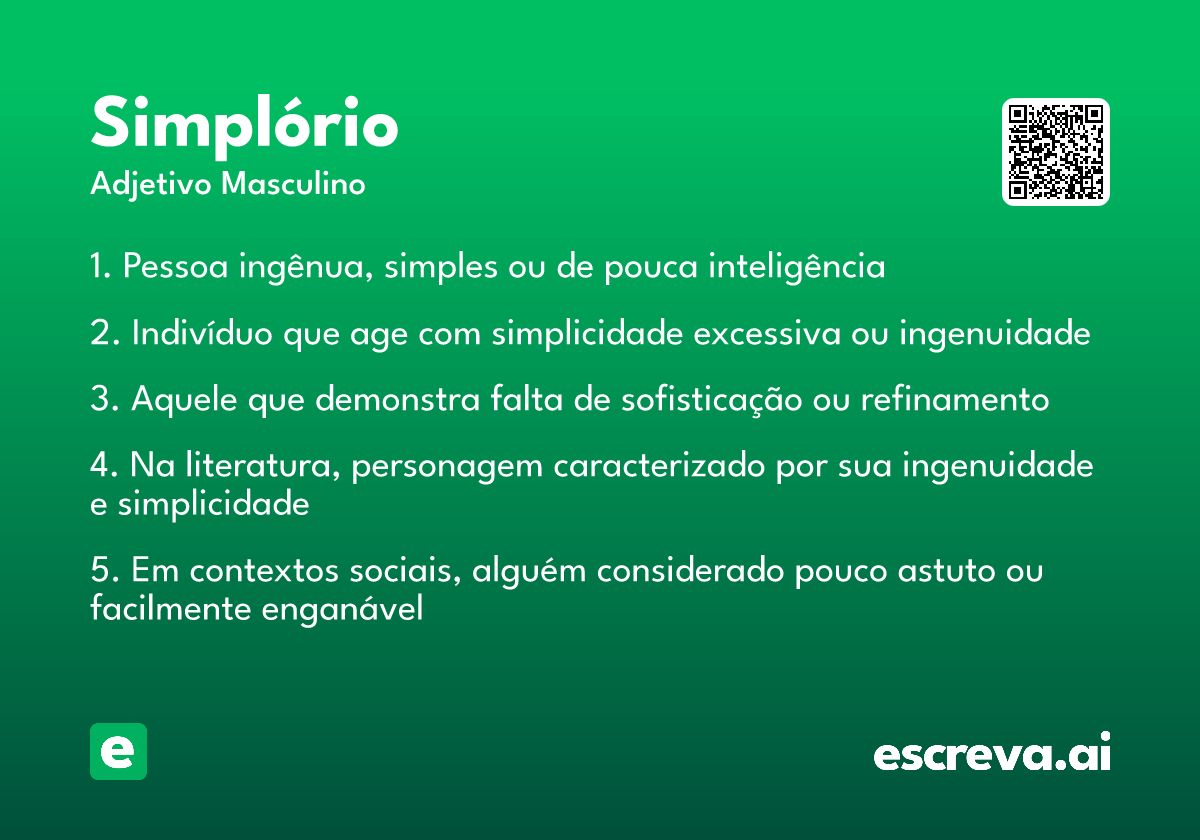 Simplório
Adjetivo Masculino

1. Pessoa ingênua, simples ou de pouca inteligência

2. Indivíduo que age com simplicidade excessiva ou ingenuidade

3. Aquele que demonstra falta de sofisticação ou refinamento

4. Na literatura, personagem caracterizado por sua ingenuidade e simplicidade

5. Em contextos sociais, alguém considerado pouco astuto ou facilmente enganável

e

escreva.ai